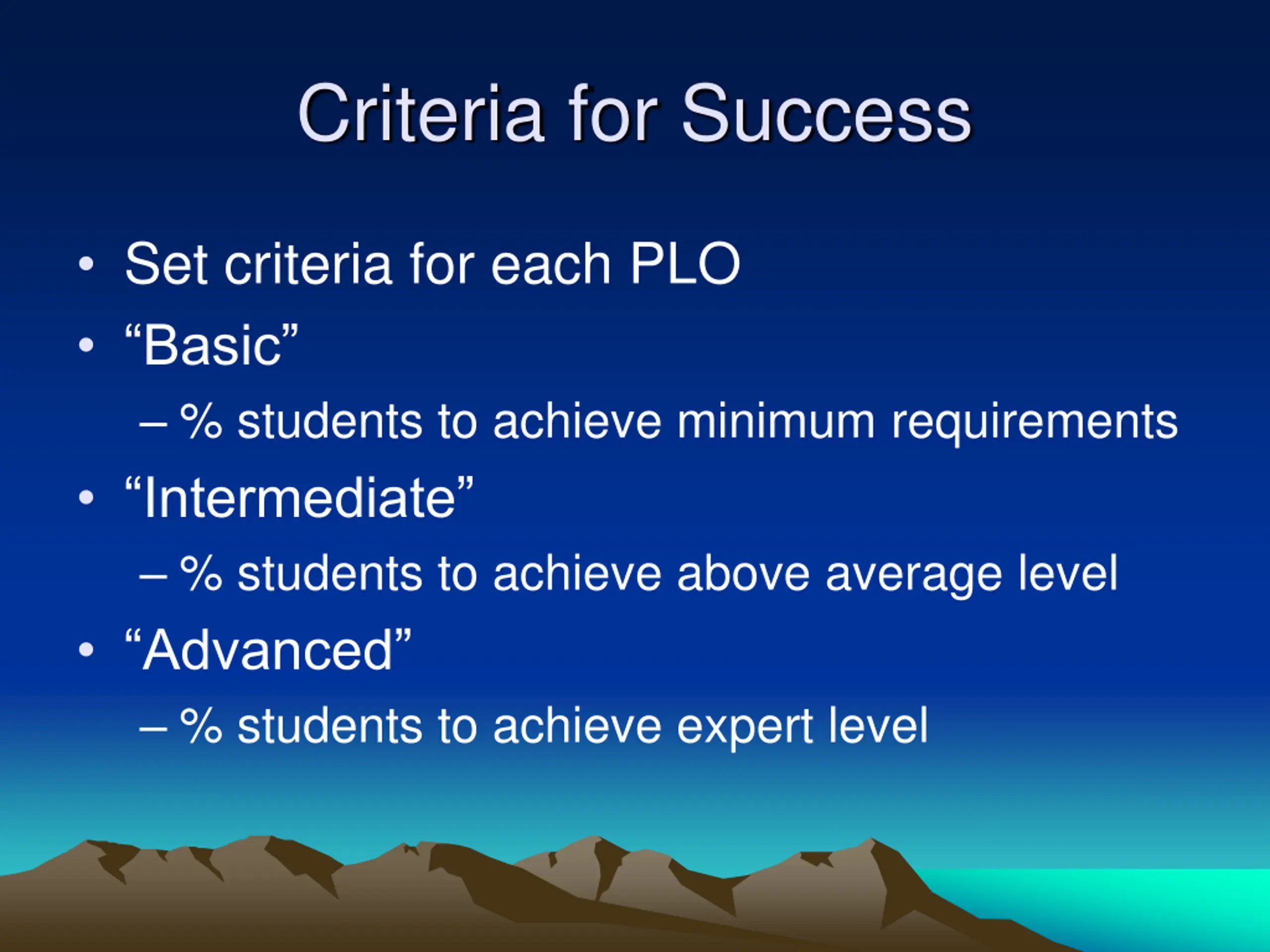 Criteria for Success

• Set criteria for each PLO
• “Basic”
– % students to achieve minimum requirements
• “Intermediate”
– % students to achieve above average level
• “Advanced”
– % students to achieve expert level